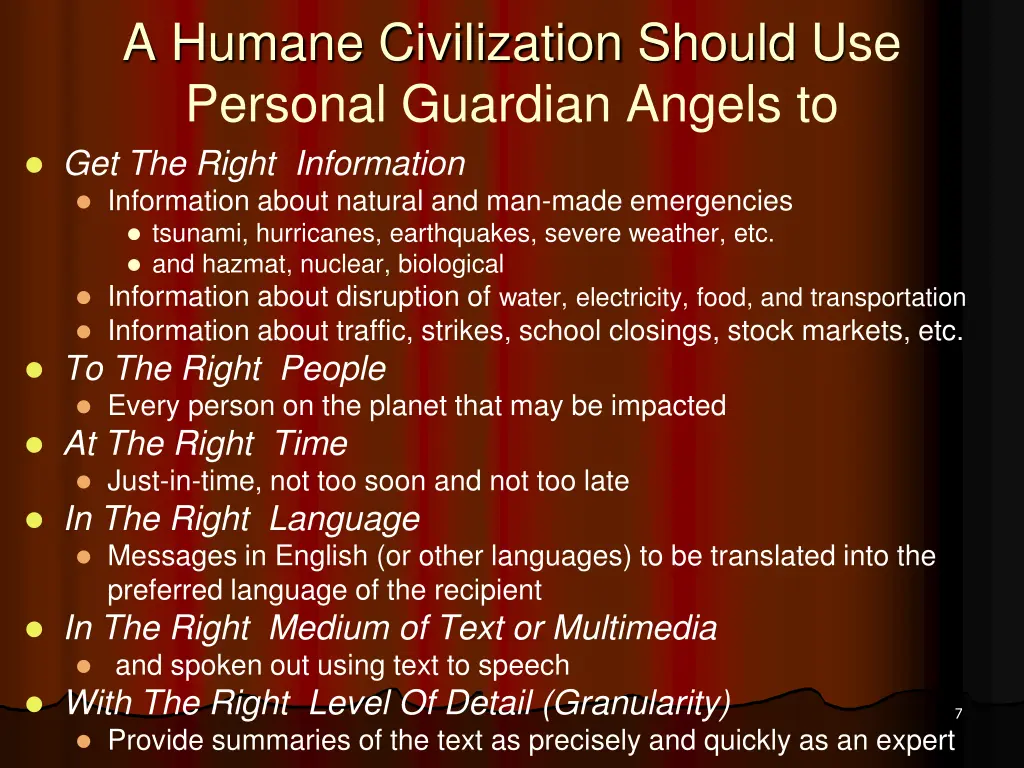 A Humane Civilization Should Use Personal Guardian Angels to

- Get The Right Information
  - Information about natural and man-made emergencies
    - tsunami, hurricanes, earthquakes, severe weather, etc.
    - and hazmat, nuclear, biological
  - Information about disruption of water, electricity, food, and transportation
  - Information about traffic, strikes, school closings, stock markets, etc.
- To The Right People
  - Every person on the planet that may be impacted
- At The Right Time
  - Just-in-time, not too soon and not too late
- In The Right Language
  - Messages in English (or other languages) to be translated into the preferred language of the recipient
- In The Right Medium of Text or Multimedia
  - and spoken out using text to speech
- With The Right Level Of Detail (Granularity)
  - Provide summaries of the text as precisely and quickly as an expert

7